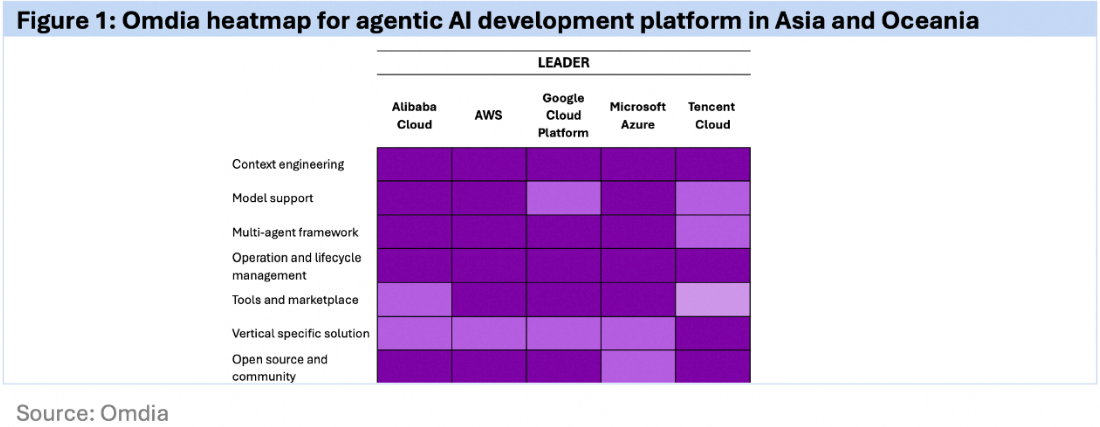 Figure 1: Omdia heatmap for agentic AI development platform in Asia and Oceania

LEADER

| | Alibaba Cloud | AWS | Google Cloud Platform | Microsoft Azure | Tencent Cloud |
|---|---|---|---|---|---|
| Context engineering | | | | | |
| Model support | | | | | |
| Multi-agent framework | | | | | |
| Operation and lifecycle management | | | | | |
| Tools and marketplace | | | | | |
| Vertical specific solution | | | | | |
| Open source and community | | | | | |

Source: Omdia